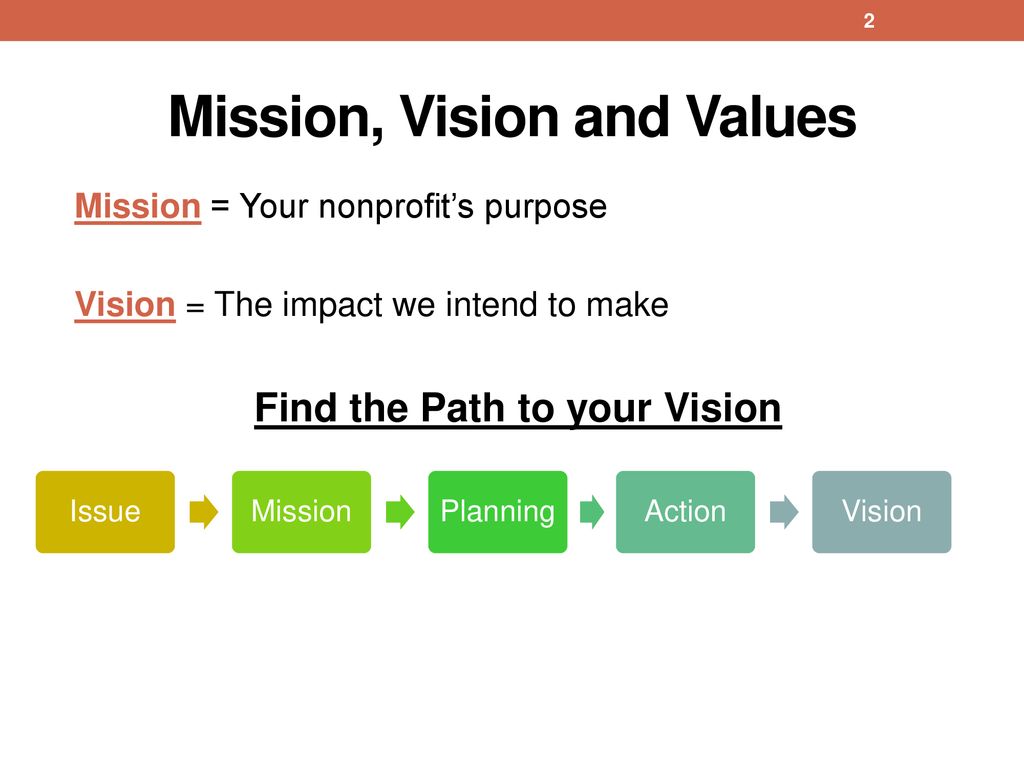 2

Mission, Vision and Values

Mission = Your nonprofit’s purpose

Vision = The impact we intend to make

Find the Path to your Vision

Issue
Mission
Planning
Action
Vision